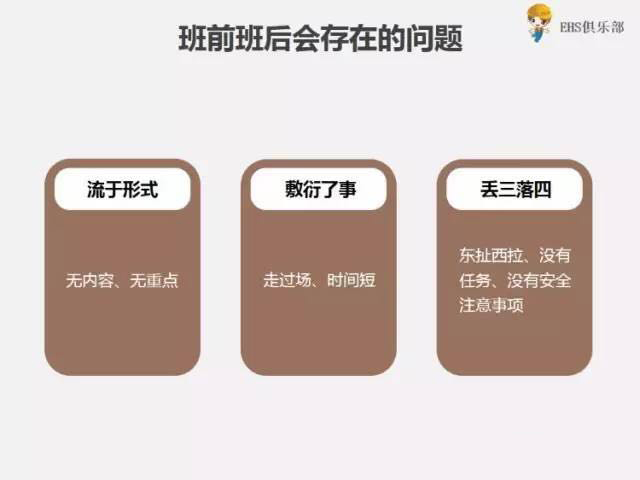 班前班后会存在的问题

EHS俱乐部

流于形式

无内容、无重点

敷衍了事

走过场、时间短

丢三落四

东扯西拉、没有任务、没有安全注意事项